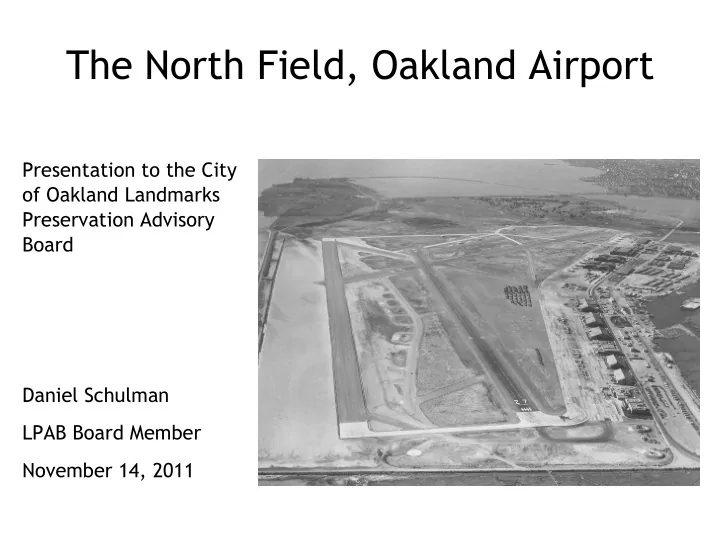 The North Field, Oakland Airport

Presentation to the City of Oakland Landmarks Preservation Advisory Board

Daniel Schulman

LPAB Board Member

November 14, 2011